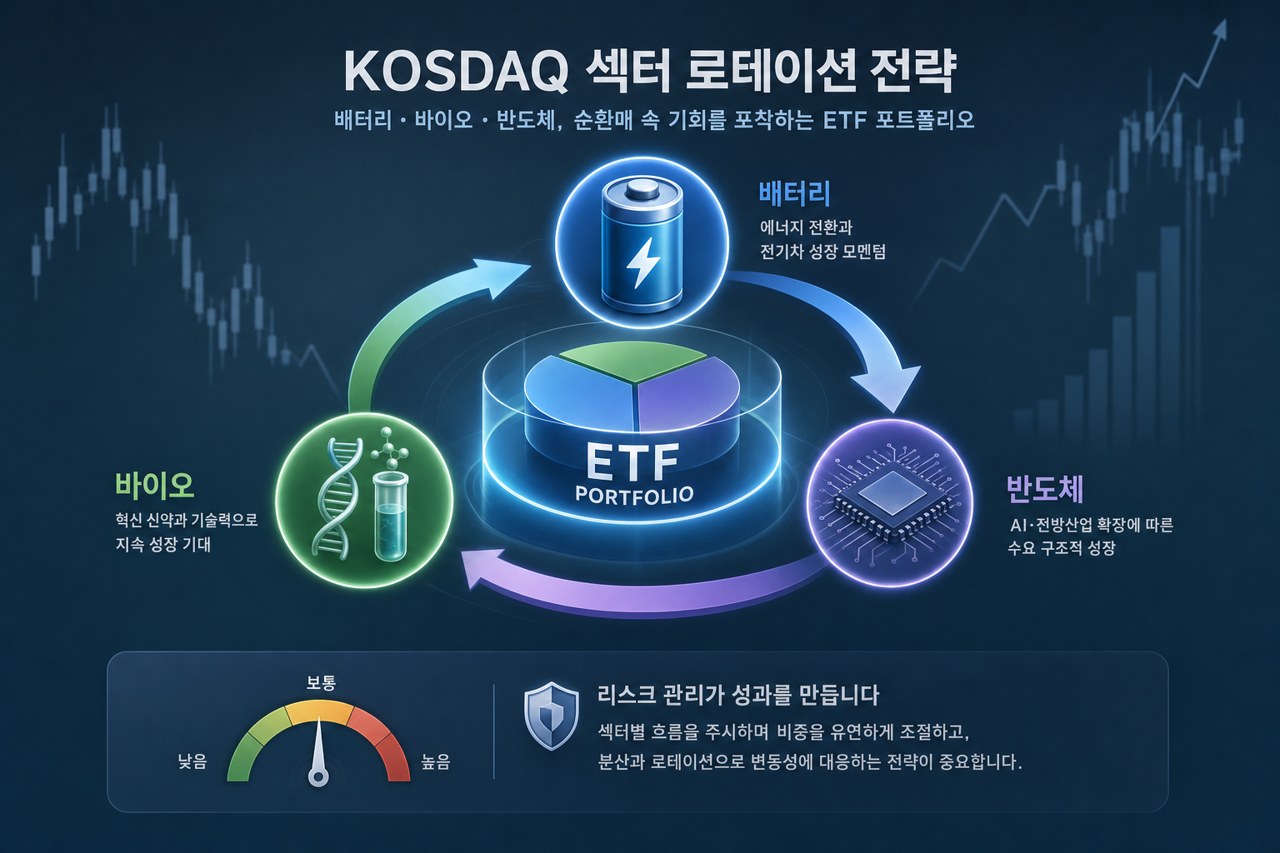 KOSDAQ 섹터 로테이션 전략

배터리 · 바이오 · 반도체, 순환매 속 기회를 포착하는 ETF 포트폴리오

배터리
에너지 전환과 전기차 성장 모멘텀

ETF
PORTFOLIO

바이오
혁신 신약과 기술력으로 지속 성장 기대

반도체
AI·전방산업 확장에 따른 수요 구조적 성장

보통
낮음
높음

리스크 관리가 성과를 만듭니다
섹터별 흐름을 주시하며 비중을 유연하게 조절하고, 분산과 로테이션으로 변동성에 대응하는 전략이 중요합니다.